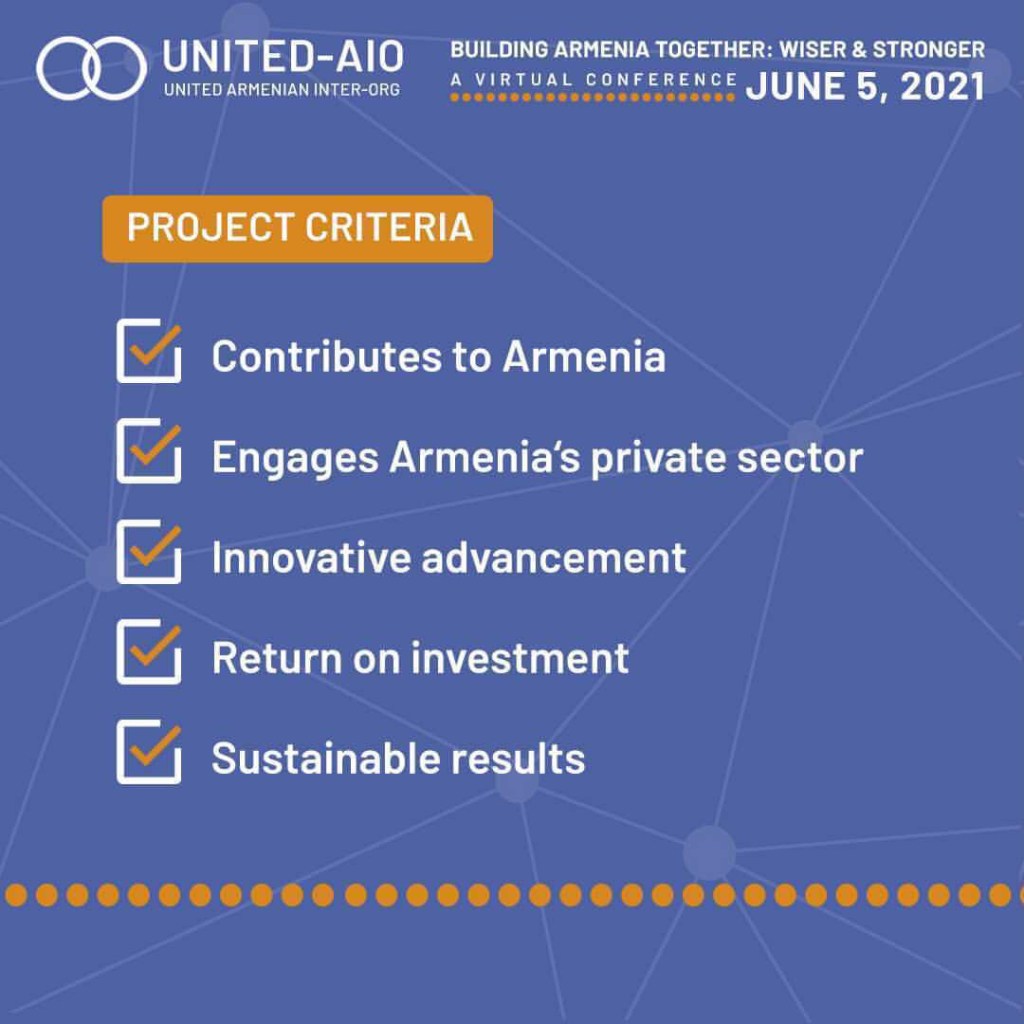 UNITED-AIO
UNITED ARMENIAN INTER-ORG

BUILDING ARMENIA TOGETHER: WISER & STRONGER
A VIRTUAL CONFERENCE JUNE 5, 2021

PROJECT CRITERIA

Contributes to Armenia

Engages Armenia's private sector

Innovative advancement

Return on investment

Sustainable results